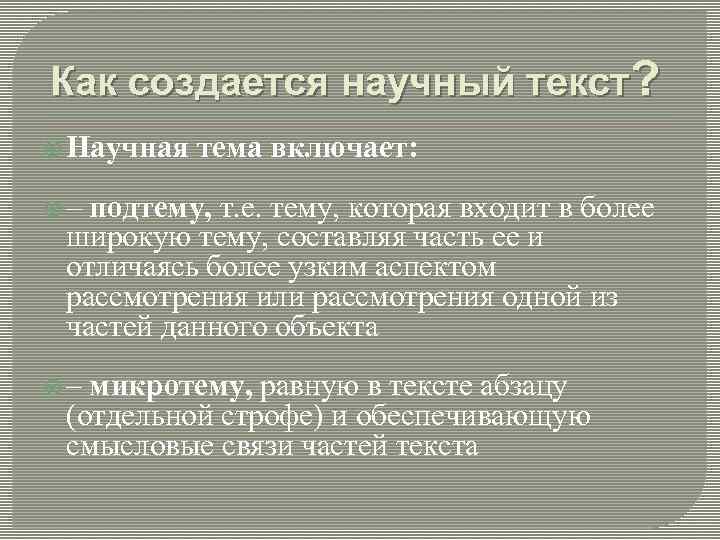 Как создается научный текст?

Научная тема включает:

– подтему, т.е. тему, которая входит в более широкую тему, составляя часть ее и отличаясь более узким аспектом рассмотрения или рассмотрения одной из частей данного объекта

– микротему, равную в тексте абзацу (отдельной строфе) и обеспечивающую смысловые связи частей текста